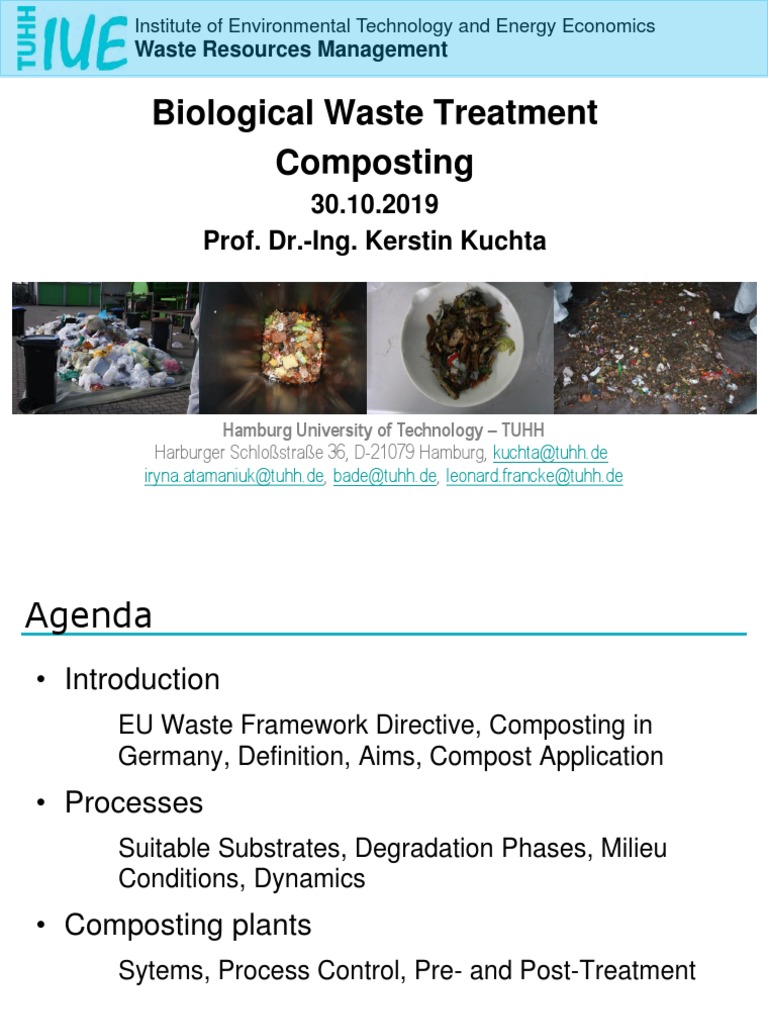 TUHH IUE Institute of Environmental Technology and Energy Economics
Waste Resources Management

Biological Waste Treatment
Composting
30.10.2019
Prof. Dr.-Ing. Kerstin Kuchta

Hamburg University of Technology – TUHH
Harburger Schloßstraße 36, D-21079 Hamburg, kuchta@tuhh.de
iryna.atamaniuk@tuhh.de, bade@tuhh.de, leonard.francke@tuhh.de

Agenda

• Introduction

EU Waste Framework Directive, Composting in Germany, Definition, Aims, Compost Application

• Processes

Suitable Substrates, Degradation Phases, Milieu Conditions, Dynamics

• Composting plants

Sytems, Process Control, Pre- and Post-Treatment